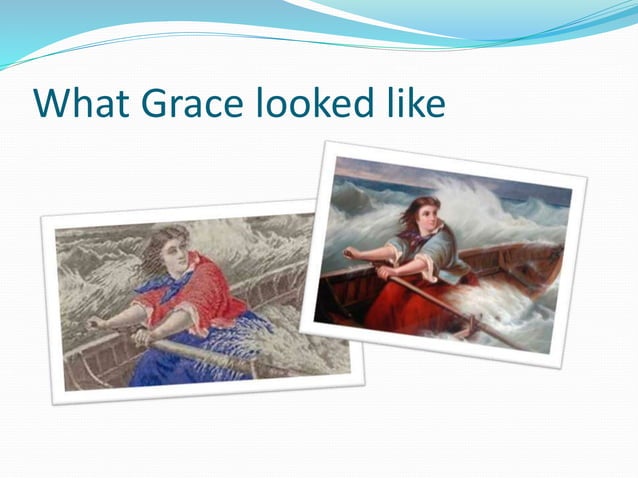 What Grace looked like